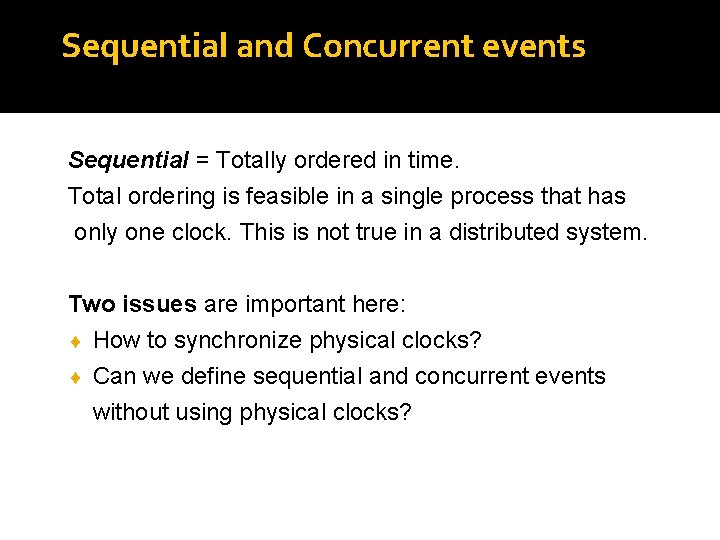 Sequential and Concurrent events

Sequential = Totally ordered in time.

Total ordering is feasible in a single process that has only one clock. This is not true in a distributed system.

Two issues are important here:

♦ How to synchronize physical clocks?

♦ Can we define sequential and concurrent events without using physical clocks?